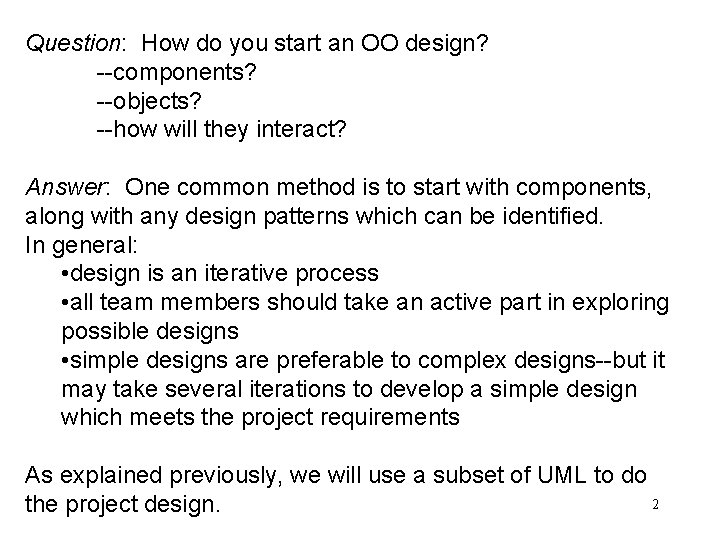 Question: How do you start an OO design?
--components?
--objects?
--how will they interact?

Answer: One common method is to start with components, along with any design patterns which can be identified.
In general:
•design is an iterative process
•all team members should take an active part in exploring possible designs
•simple designs are preferable to complex designs--but it may take several iterations to develop a simple design which meets the project requirements

As explained previously, we will use a subset of UML to do the project design.

2